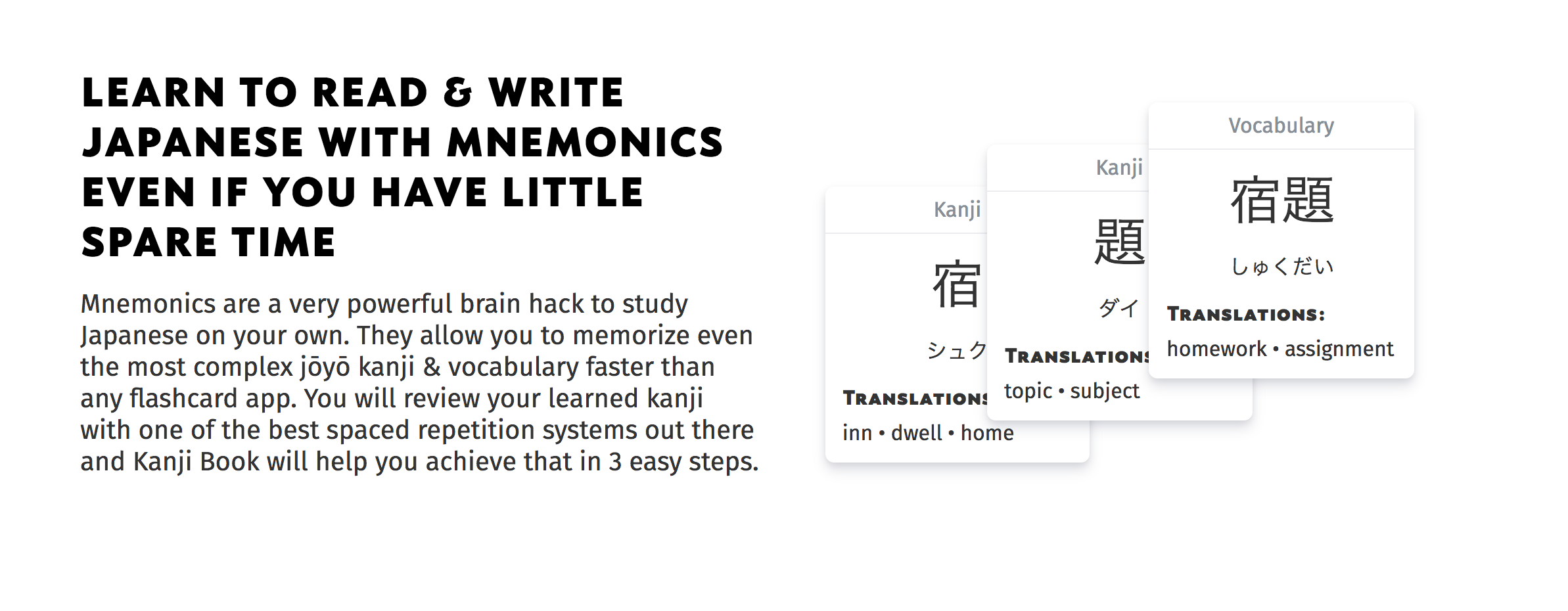 LEARN TO READ & WRITE JAPANESE WITH MNEMONICS EVEN IF YOU HAVE LITTLE SPARE TIME

Mnemonics are a very powerful brain hack to study Japanese on your own. They allow you to memorize even the most complex jōyō kanji & vocabulary faster than any flashcard app. You will review your learned kanji with one of the best spaced repetition systems out there and Kanji Book will help you achieve that in 3 easy steps.

Kanji

宿

シュク

TRANSLATIONS

inn • dwell • home

Kanji

題

ダイ

TRANSLATIONS

topic • subject

Vocabulary

宿題

しゅくだい

TRANSLATIONS:

homework • assignment